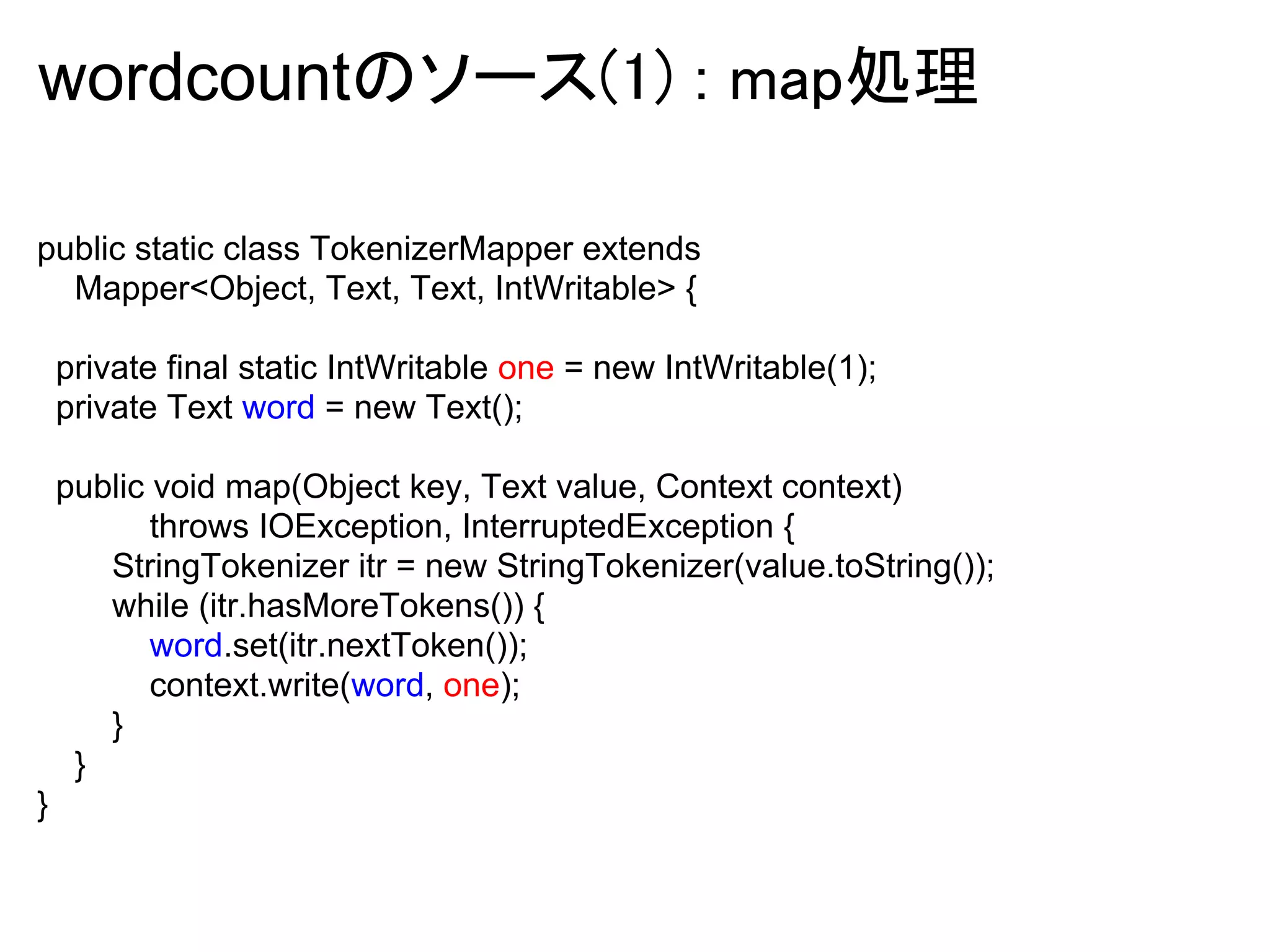 wordcountのソース(1) : map処理

public static class TokenizerMapper extends
    Mapper<Object, Text, Text, IntWritable> {

  private final static IntWritable one = new IntWritable(1);
  private Text word = new Text();

  public void map(Object key, Text value, Context context)
          throws IOException, InterruptedException {
      StringTokenizer itr = new StringTokenizer(value.toString());
      while (itr.hasMoreTokens()) {
          word.set(itr.nextToken());
          context.write(word, one);
      }
  }
}